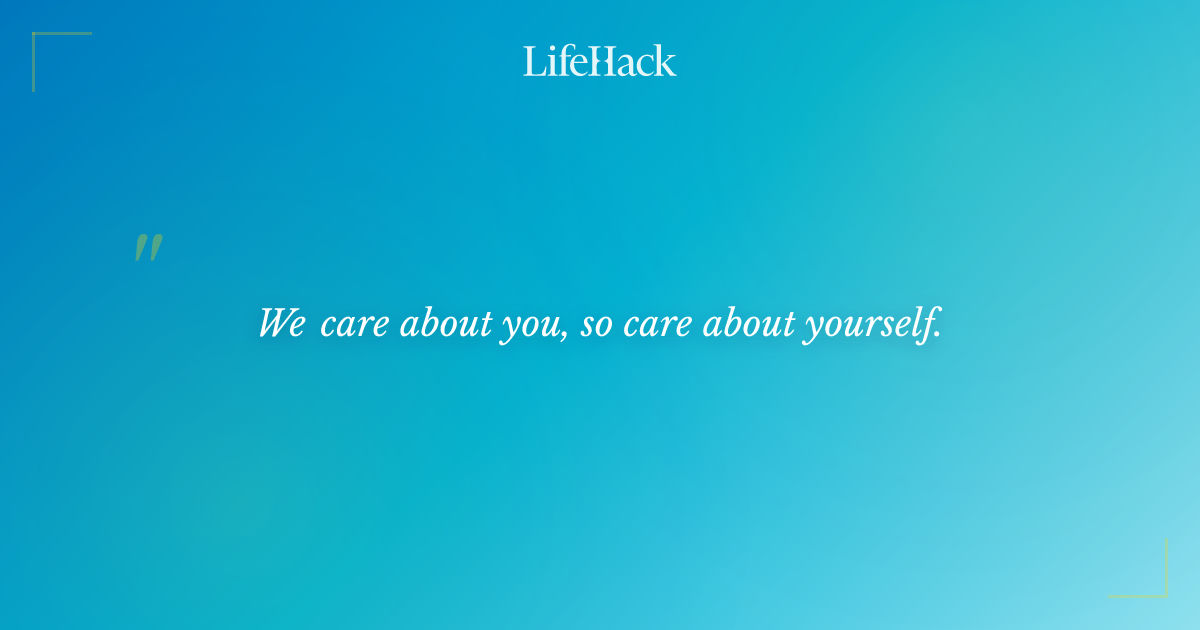 LifeHack

"

We care about you, so care about yourself.